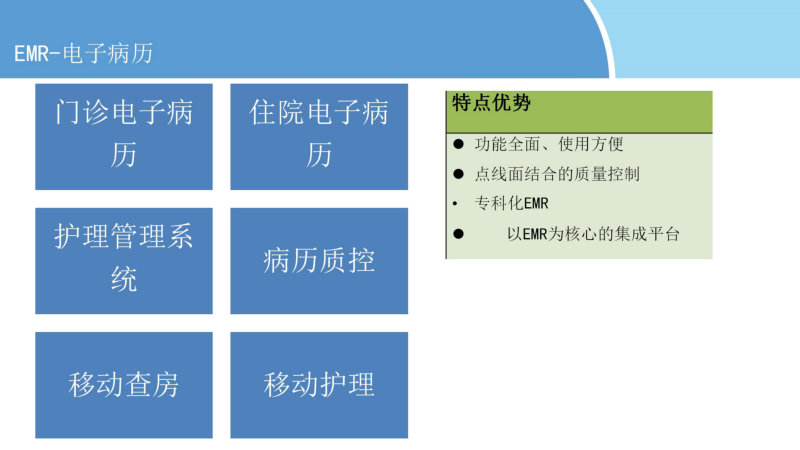 EMR-电子病历

门诊电子病历

住院电子病历

护理管理系统

病历质控

移动查房

移动护理

特点优势

● 功能全面、使用方便
● 点线面结合的质量控制
• 专科化EMR
● 以EMR为核心的集成平台